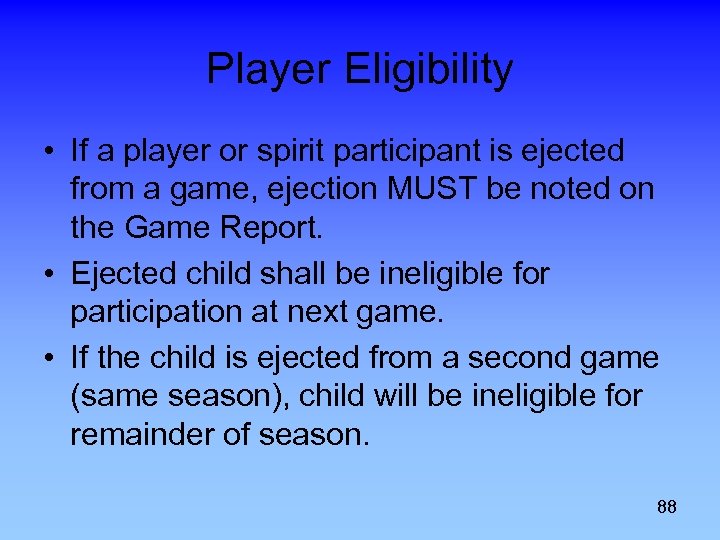 Player Eligibility

• If a player or spirit participant is ejected from a game, ejection MUST be noted on the Game Report.

• Ejected child shall be ineligible for participation at next game.

• If the child is ejected from a second game (same season), child will be ineligible for remainder of season.

88